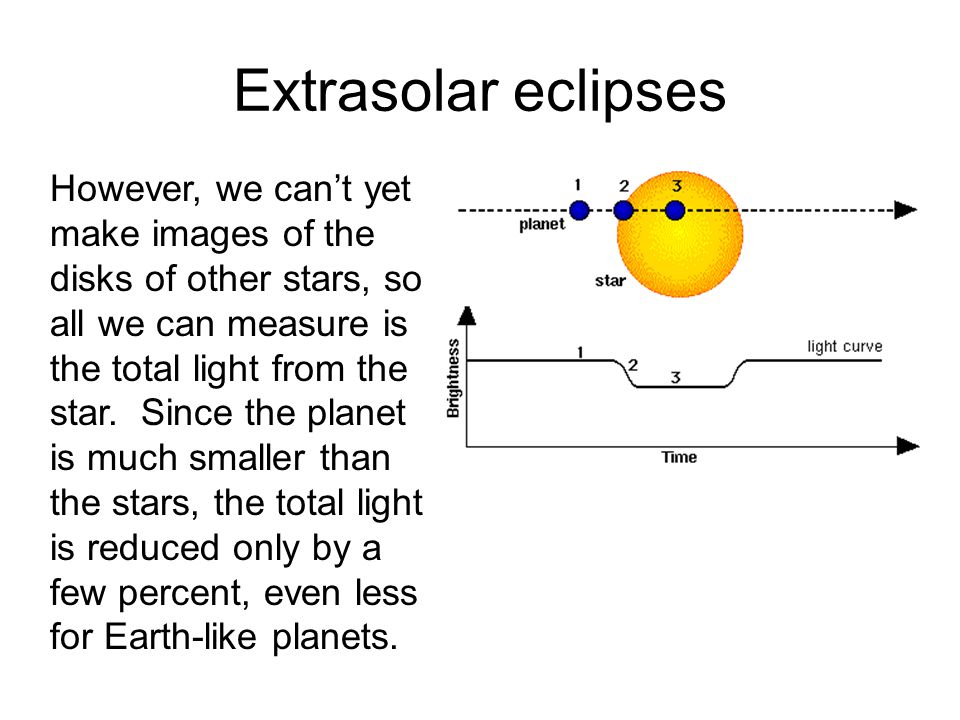 Extrasolar eclipses

However, we can't yet make images of the disks of other stars, so all we can measure is the total light from the star. Since the planet is much smaller than the stars, the total light is reduced only by a few percent, even less for Earth-like planets.

1 2 3
planet
star
Brightness
1
2
3
light curve
Time